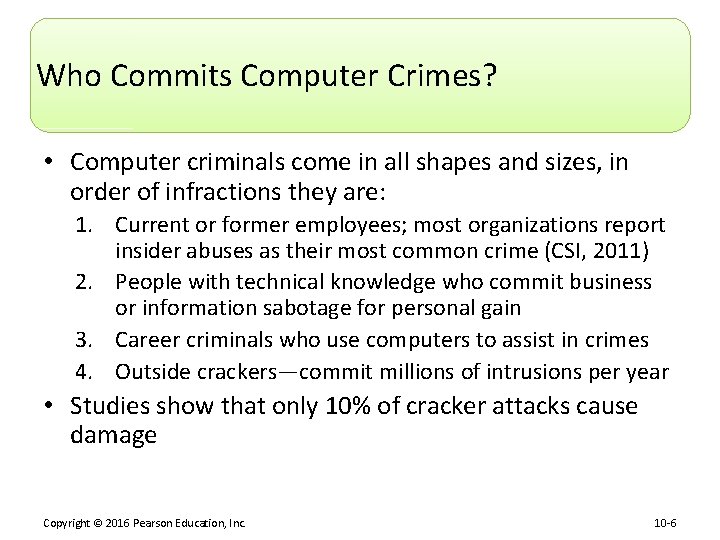 Who Commits Computer Crimes?

• Computer criminals come in all shapes and sizes, in order of infractions they are:

1. Current or former employees; most organizations report insider abuses as their most common crime (CSI, 2011)
2. People with technical knowledge who commit business or information sabotage for personal gain
3. Career criminals who use computers to assist in crimes
4. Outside crackers—commit millions of intrusions per year

• Studies show that only 10% of cracker attacks cause damage

Copyright © 2016 Pearson Education, Inc.

10-6